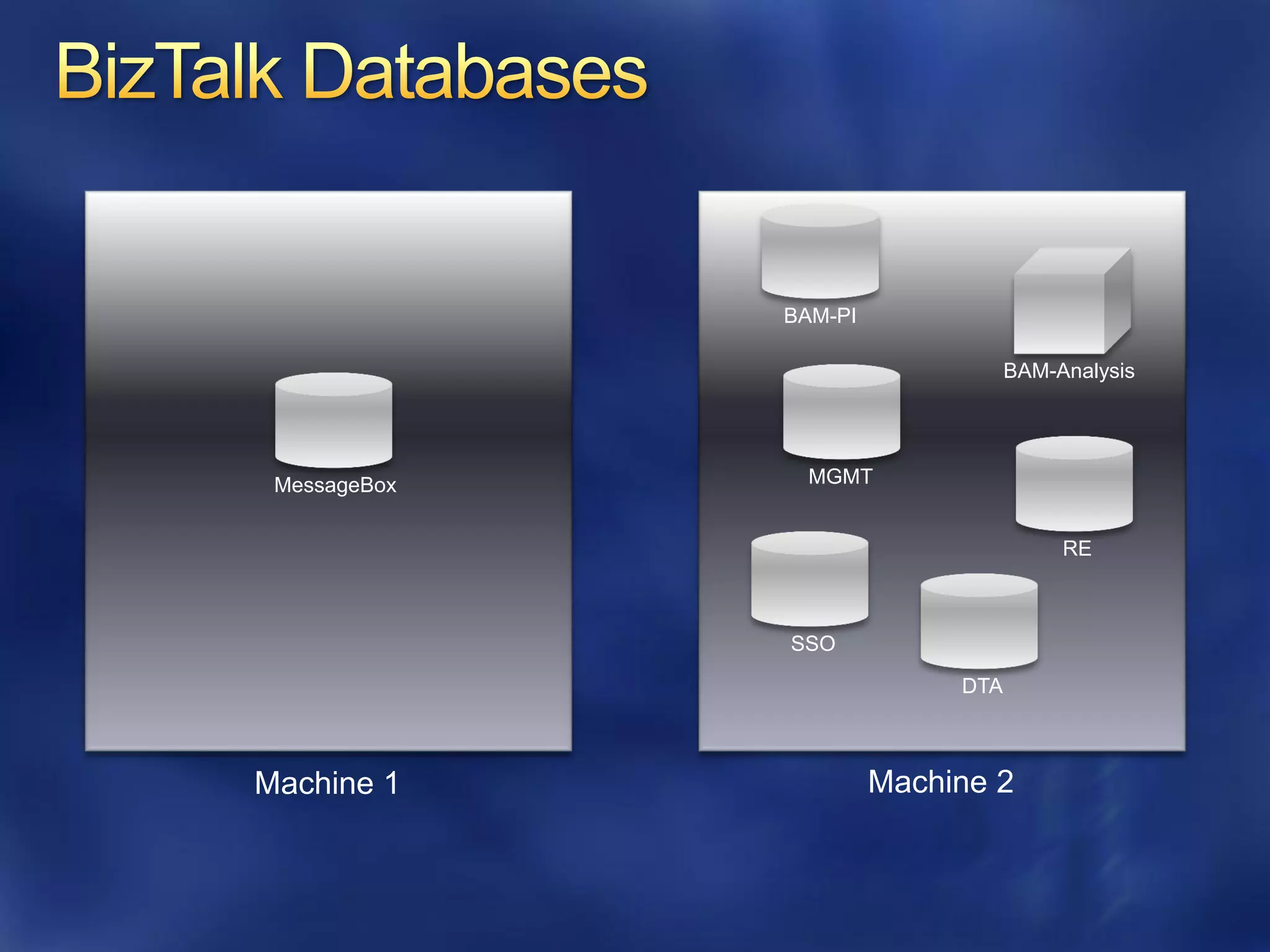 BizTalk Databases

MessageBox

Machine 1

BAM-PI

BAM-Analysis

MGMT

RE

SSO

DTA

Machine 2